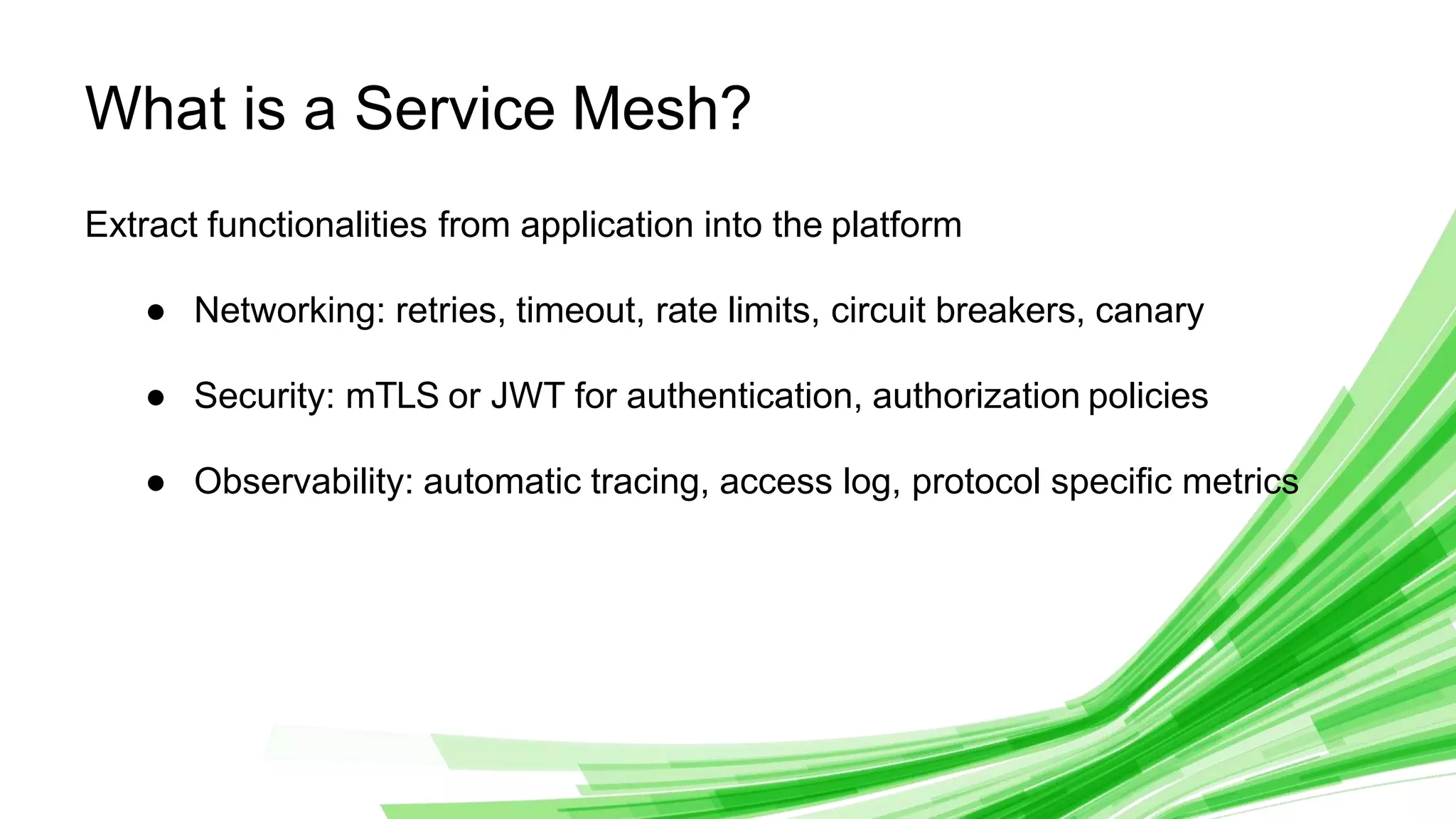 What is a Service Mesh?

Extract functionalities from application into the platform

● Networking: retries, timeout, rate limits, circuit breakers, canary

● Security: mTLS or JWT for authentication, authorization policies

● Observability: automatic tracing, access log, protocol specific metrics